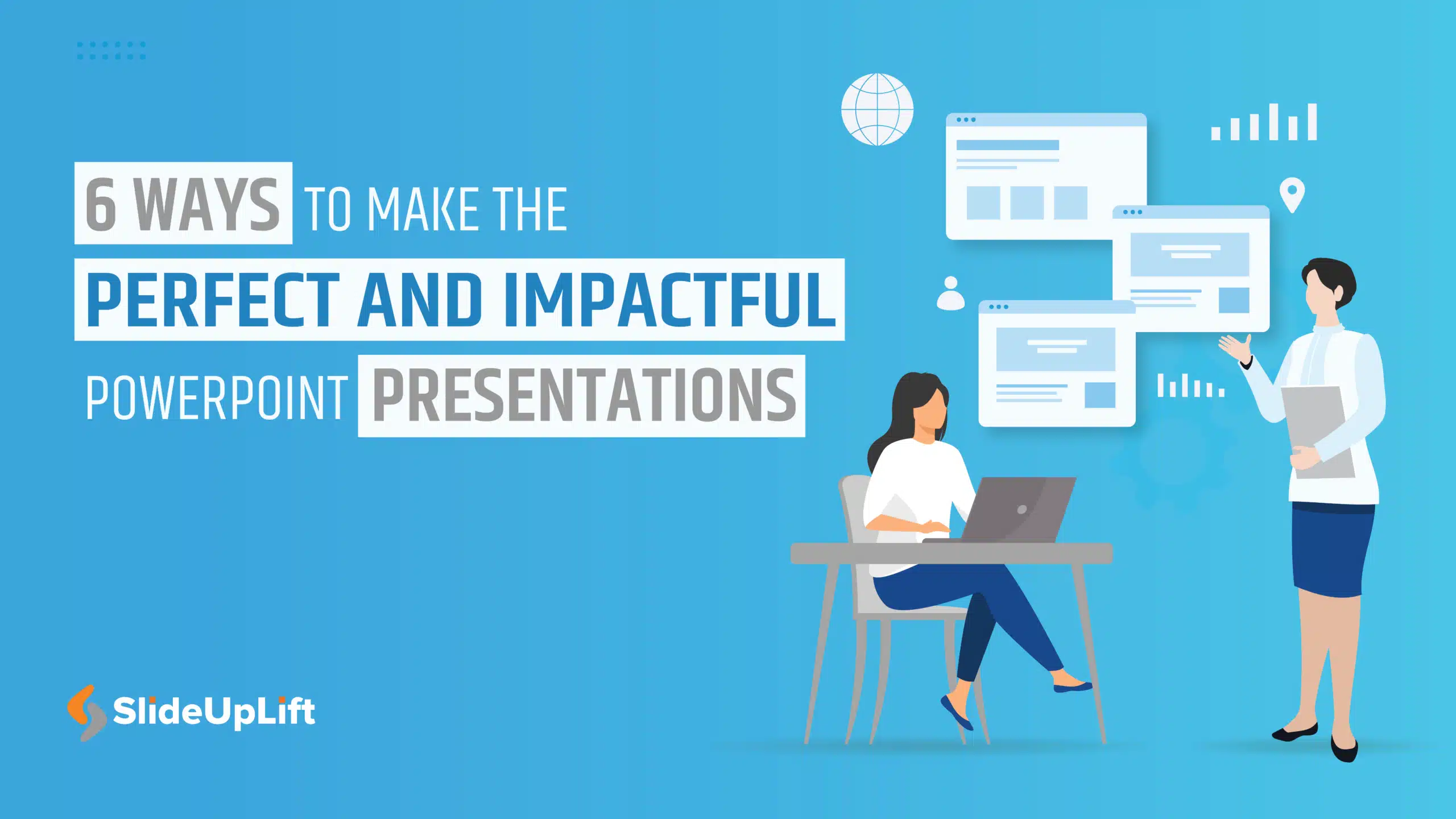 6 WAYS TO MAKE THE
PERFECT AND IMPACTFUL
POWERPOINT PRESENTATIONS

SlideUpLift